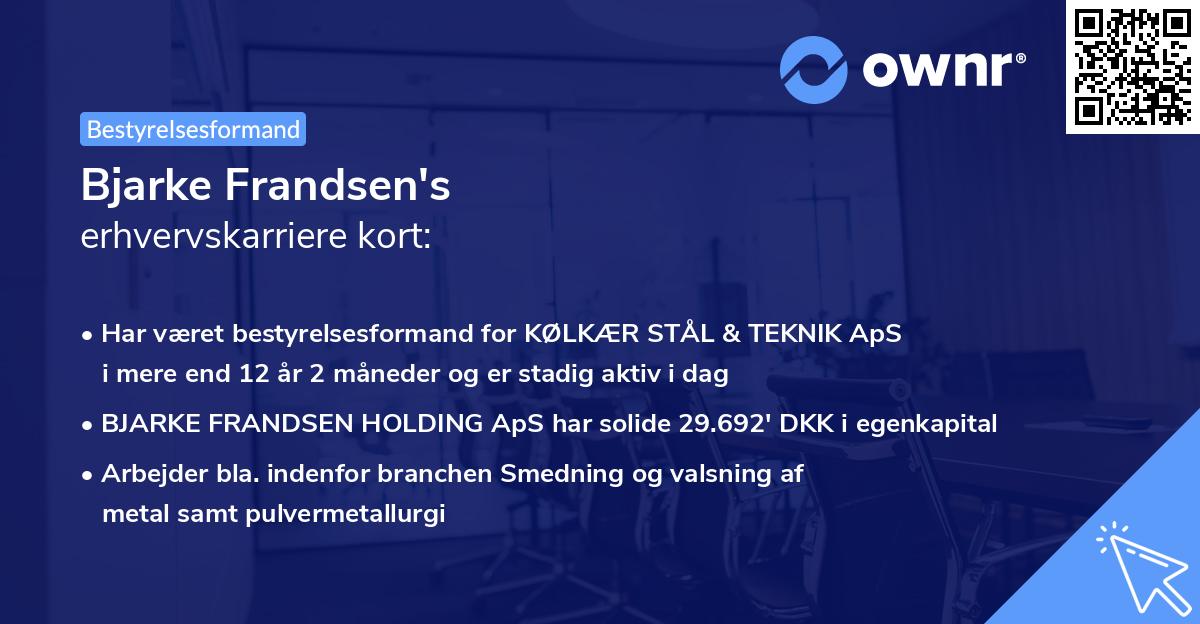 ownr®

Bestyrelsesformand

Bjarke Frandsen's
erhvervskarriere kort:

• Har været bestyrelsesformand for KØLKÆR STÅL & TEKNIK ApS i mere end 12 år 2 måneder og er stadig aktiv i dag
• BJARKE FRANDSEN HOLDING ApS har solide 29.692' DKK i egenkapital
• Arbejder bla. indenfor branchen Smedning og valsning af metal samt pulvermetallurgi